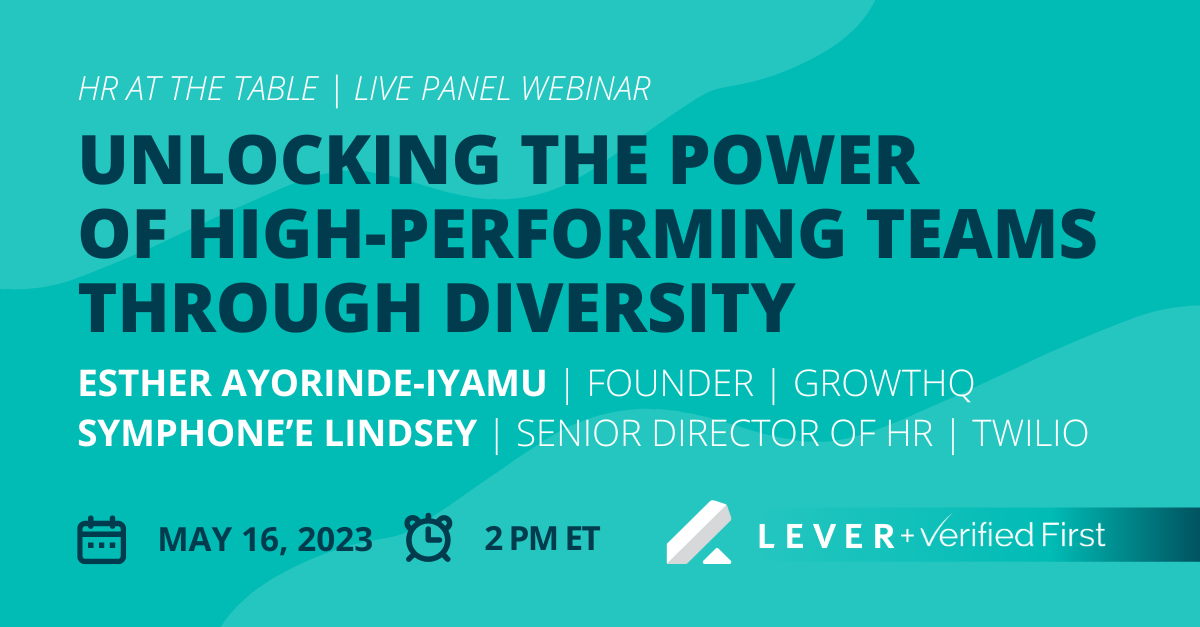 HR AT THE TABLE | LIVE PANEL WEBINAR

UNLOCKING THE POWER OF HIGH-PERFORMING TEAMS THROUGH DIVERSITY

ESTHER AYORINDE-IYAMU | FOUNDER | GROWTHQ
SYMPHONE'E LINDSEY | SENIOR DIRECTOR OF HR | TWILIO

MAY 16, 2023 2 PM ET

LEVER + Verified First